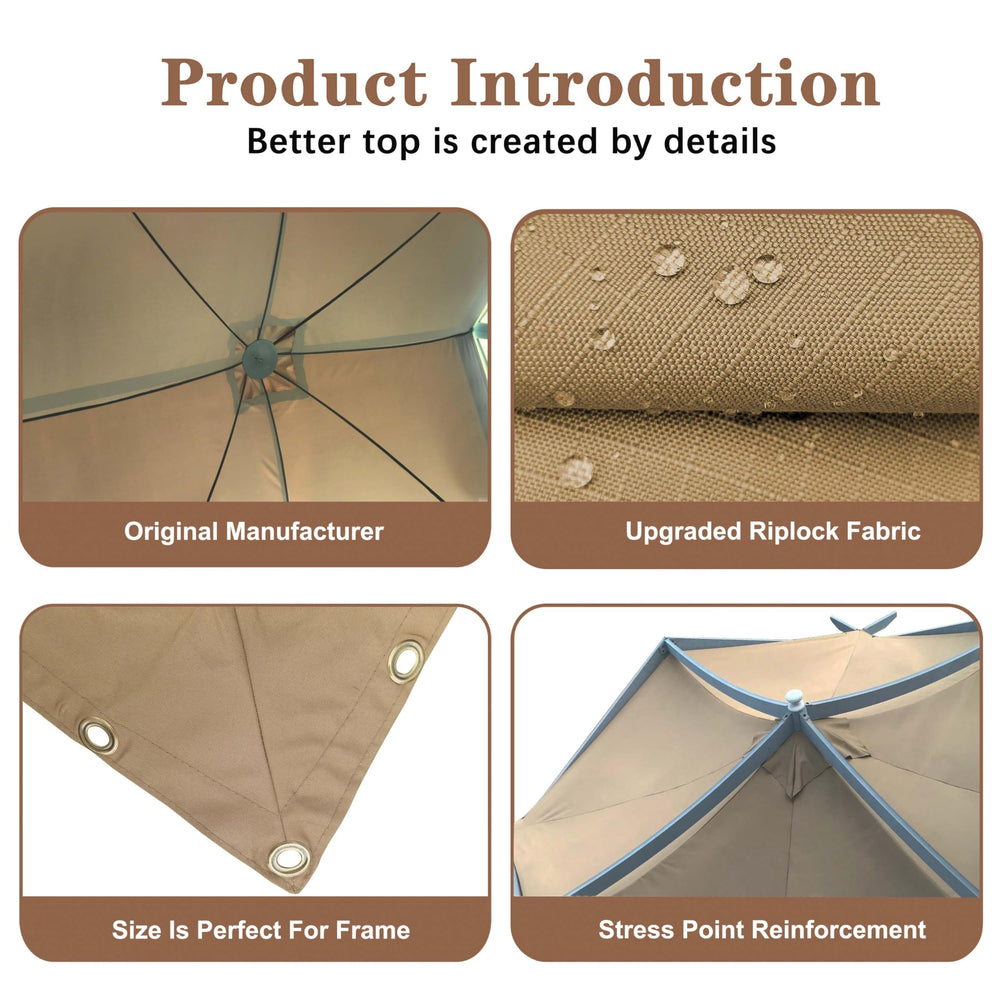 Product Introduction
Better top is created by details

Original Manufacturer

Upgraded Riplock Fabric

Size Is Perfect For Frame

Stress Point Reinforcement